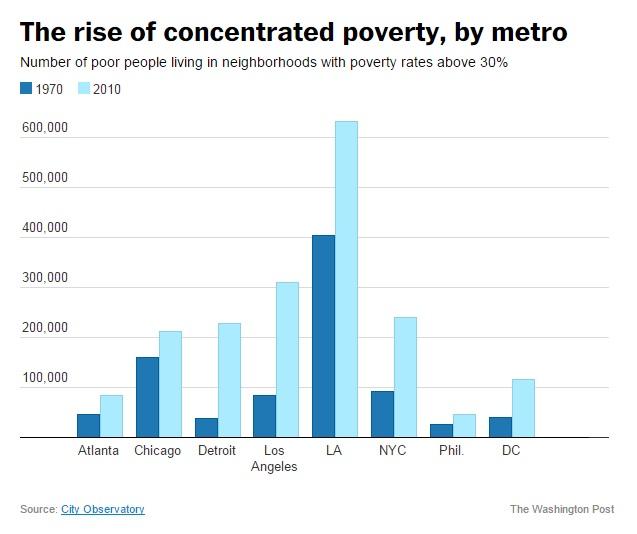 The rise of concentrated poverty, by metro

Number of poor people living in neighborhoods with poverty rates above 30%

1970 2010

600,000
500,000
400,000
300,000
200,000
100,000

Atlanta Chicago Detroit Los Angeles LA NYC Phil. DC

Source: City Observatory

The Washington Post